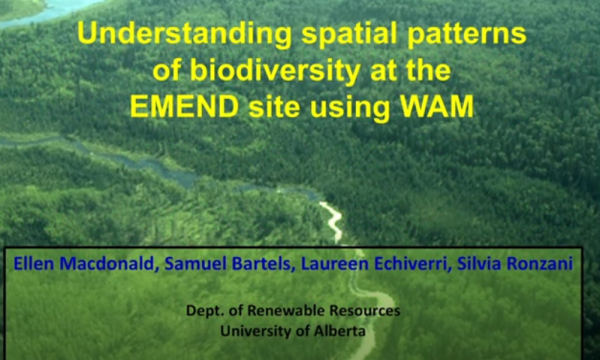 Understanding spatial patterns of biodiversity at the EMEND site using WAM

Ellen Macdonald, Samuel Bartels, Laureen Echiverri, Silvia Ronzani

Dept. of Renewable Resources
University of Alberta